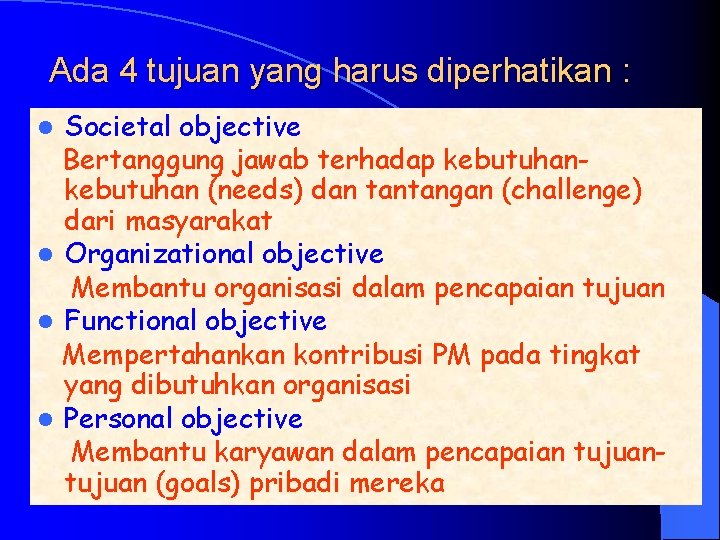 Ada 4 tujuan yang harus diperhatikan :

- Societal objective
Bertanggung jawab terhadap kebutuhan-kebutuhan (needs) dan tantangan (challenge) dari masyarakat
- Organizational objective
Membantu organisasi dalam pencapaian tujuan
- Functional objective
Mempertahankan kontribusi PM pada tingkat yang dibutuhkan organisasi
- Personal objective
Membantu karyawan dalam pencapaian tujuan-tujuan (goals) pribadi mereka